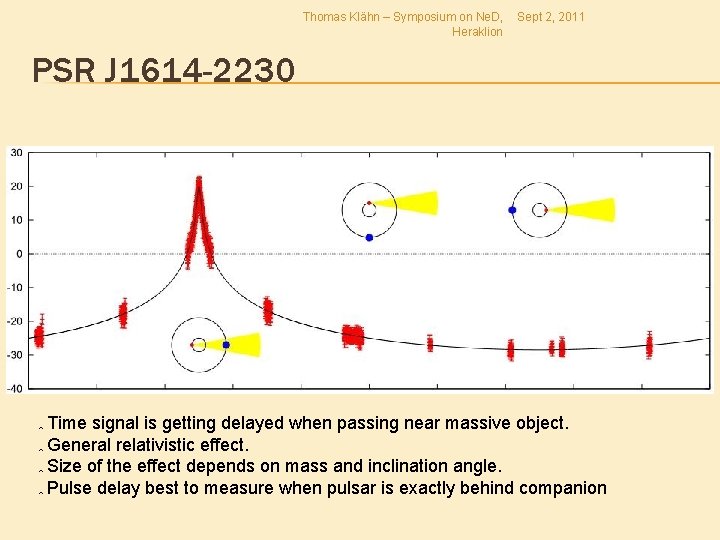 Thomas Klähn – Symposium on NeD, Heraklion

Sept 2, 2011

PSR J1614-2230

30
20
10
0
-10
-20
-30
-40

Time signal is getting delayed when passing near massive object.
General relativistic effect.
Size of the effect depends on mass and inclination angle.
Pulse delay best to measure when pulsar is exactly behind companion